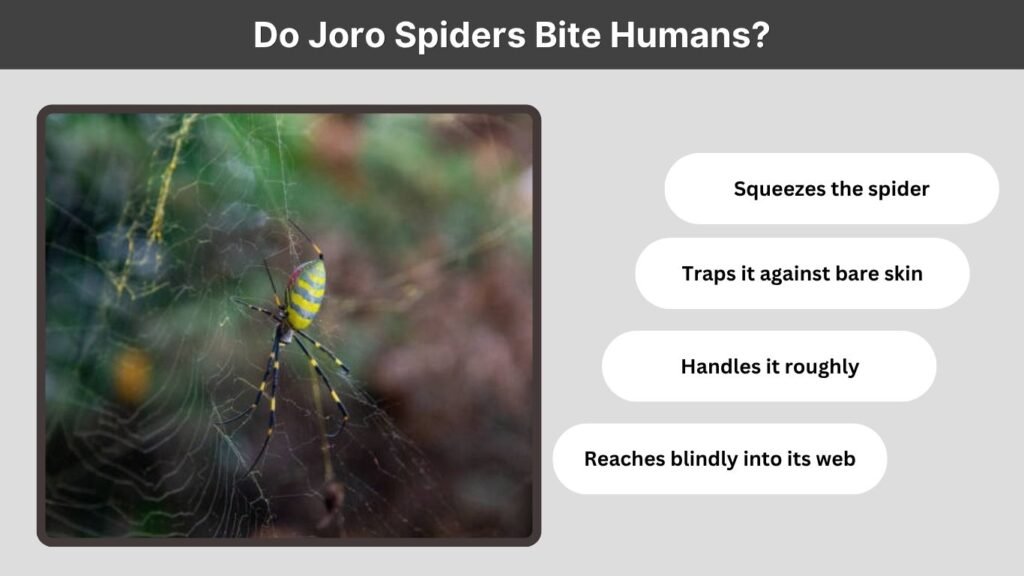 Do Joro Spiders Bite Humans?

Squeezes the spider

Traps it against bare skin

Handles it roughly

Reaches blindly into its web